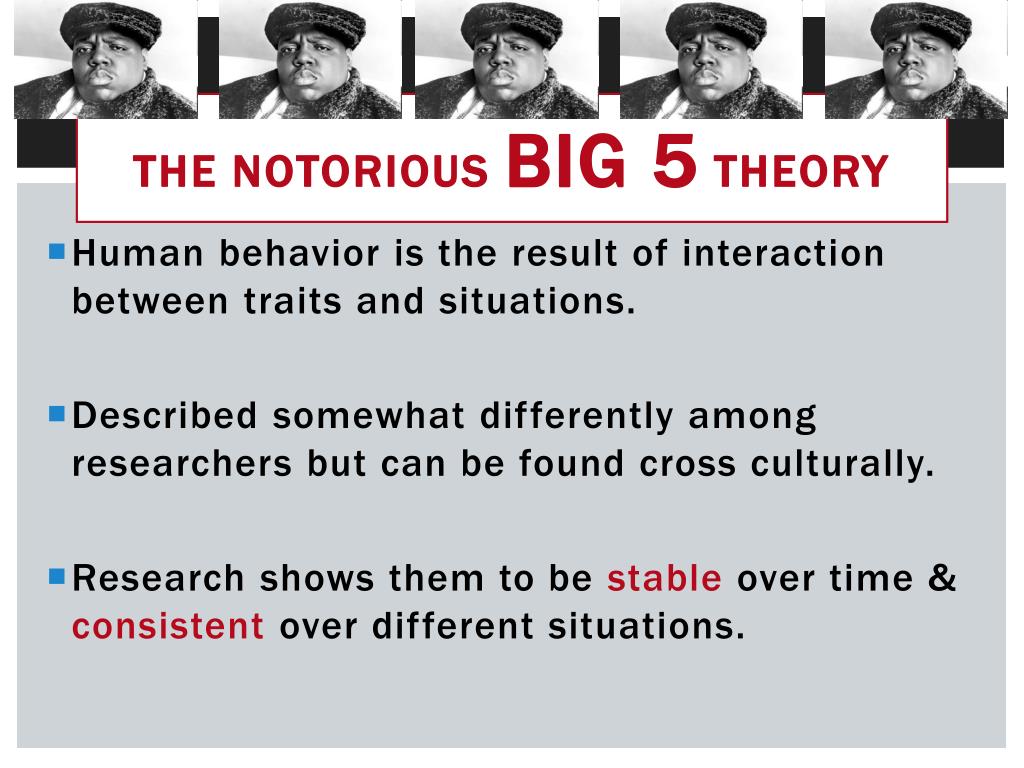 THE NOTORIOUS BIG 5 THEORY

Human behavior is the result of interaction between traits and situations.

Described somewhat differently among researchers but can be found cross culturally.

Research shows them to be stable over time & consistent over different situations.